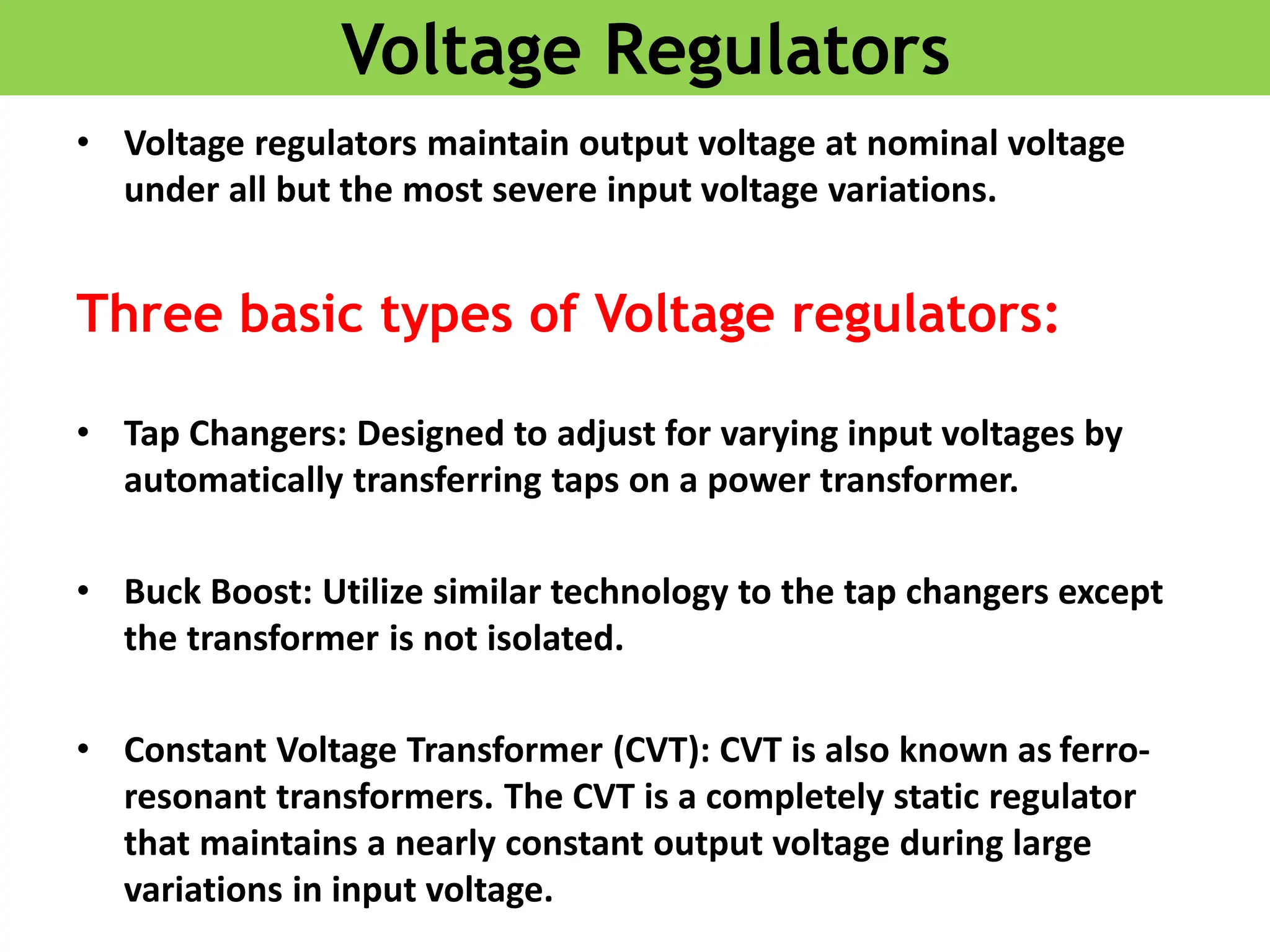 Voltage Regulators

• Voltage regulators maintain output voltage at nominal voltage under all but the most severe input voltage variations.

Three basic types of Voltage regulators:

• Tap Changers: Designed to adjust for varying input voltages by automatically transferring taps on a power transformer.

• Buck Boost: Utilize similar technology to the tap changers except the transformer is not isolated.

• Constant Voltage Transformer (CVT): CVT is also known as ferro-resonant transformers. The CVT is a completely static regulator that maintains a nearly constant output voltage during large variations in input voltage.